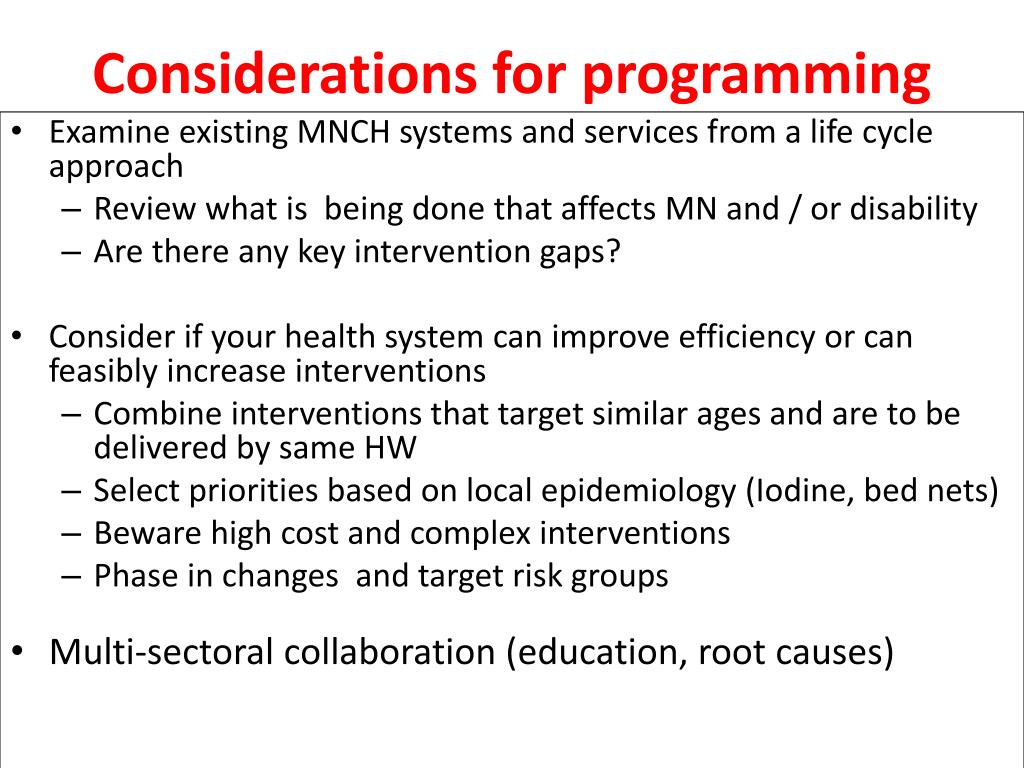 Considerations for programming

• Examine existing MNCH systems and services from a life cycle approach
– Review what is being done that affects MN and / or disability
– Are there any key intervention gaps?

• Consider if your health system can improve efficiency or can feasibly increase interventions
– Combine interventions that target similar ages and are to be delivered by same HW
– Select priorities based on local epidemiology (Iodine, bed nets)
– Beware high cost and complex interventions
– Phase in changes and target risk groups

• Multi-sectoral collaboration (education, root causes)